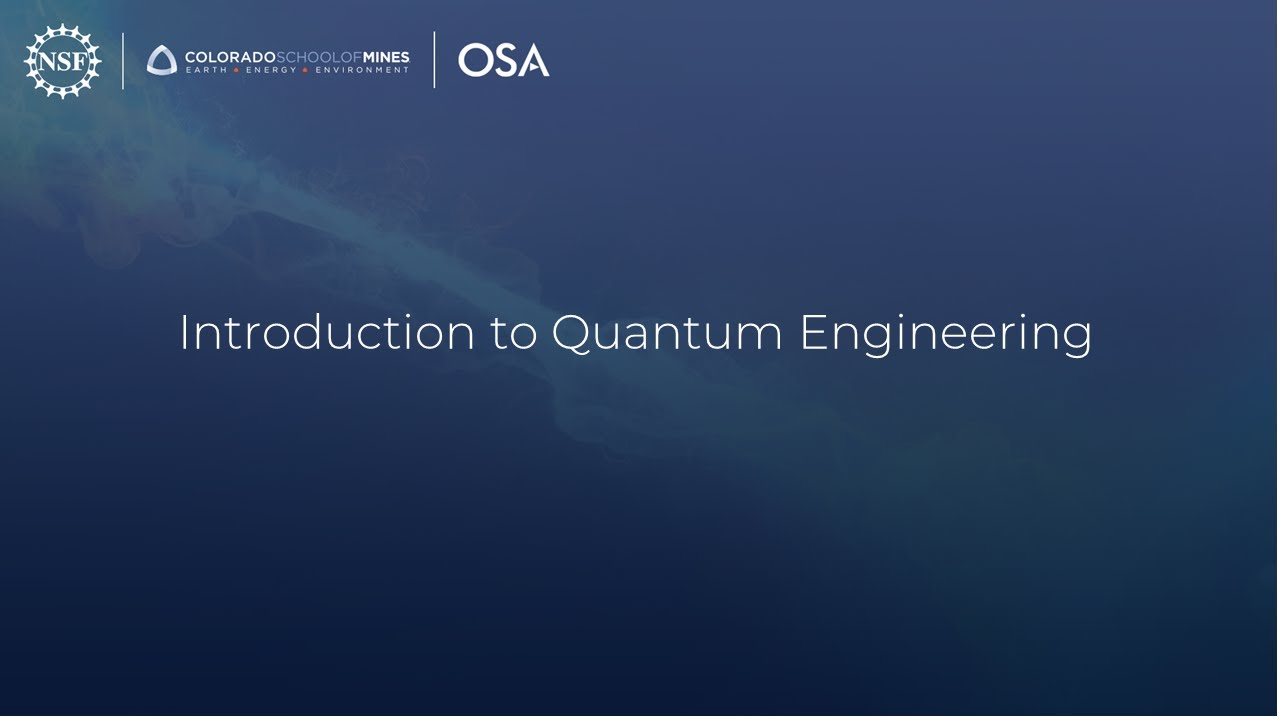 NSF

COLORADOSCHOOLOFMINES
EARTH • ENERGY • ENVIRONMENT

OSA

Introduction to Quantum Engineering